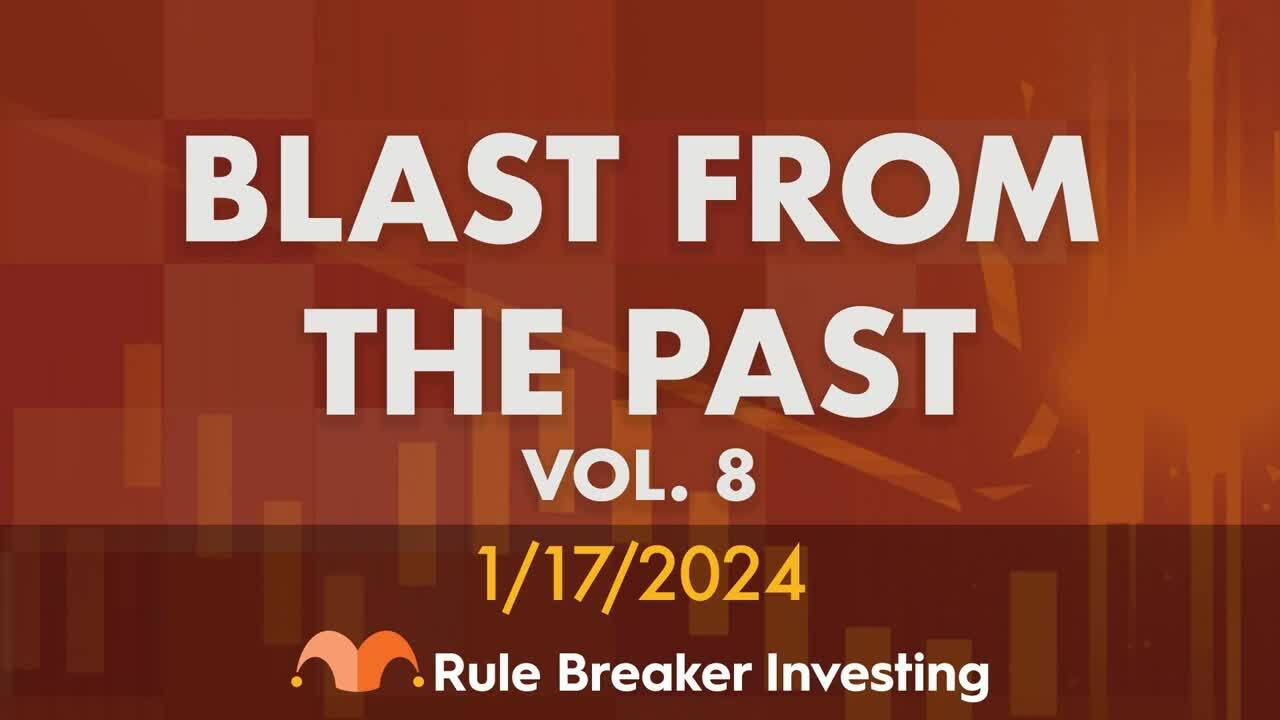 BLAST FROM THE PAST

VOL. 8

1/17/2024

Rule Breaker Investing